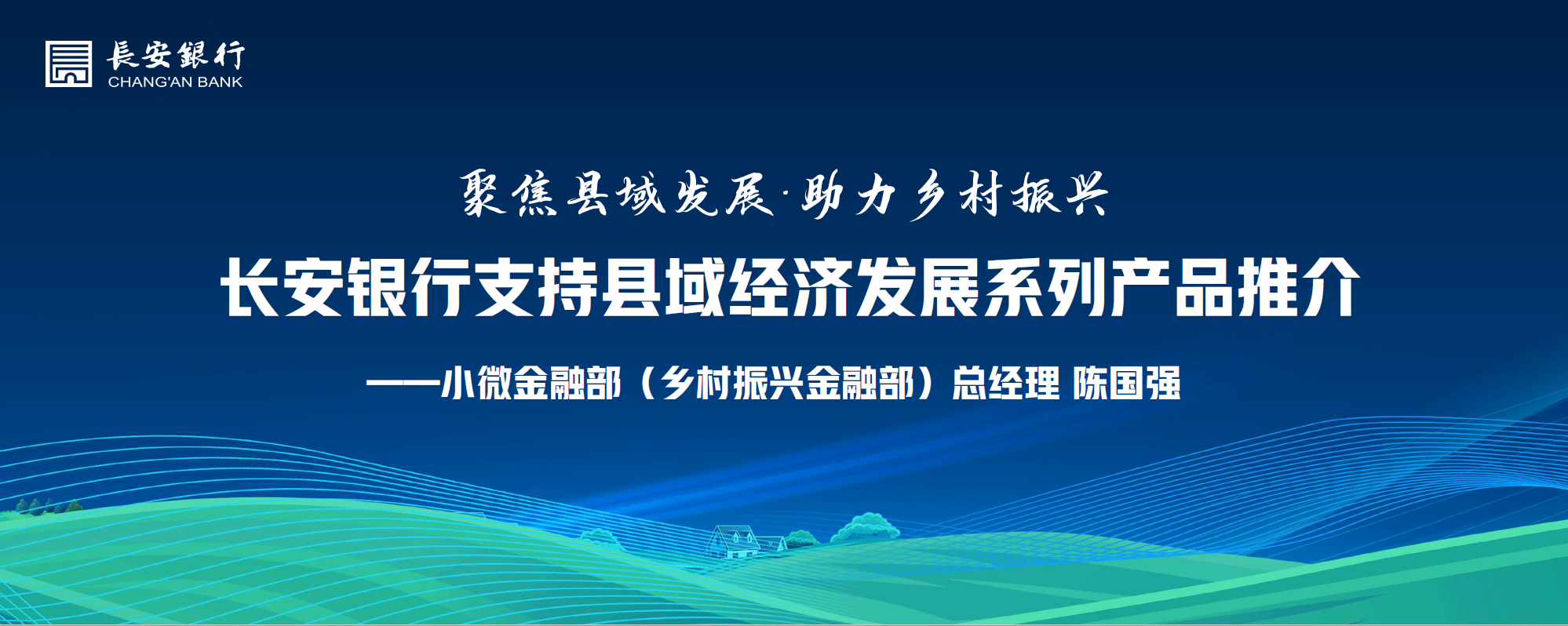 長安銀行
CHANG'AN BANK

聚焦县域发展·助力乡村振兴

长安银行支持县域经济发展系列产品推介

——小微金融部（乡村振兴金融部）总经理 陈国强